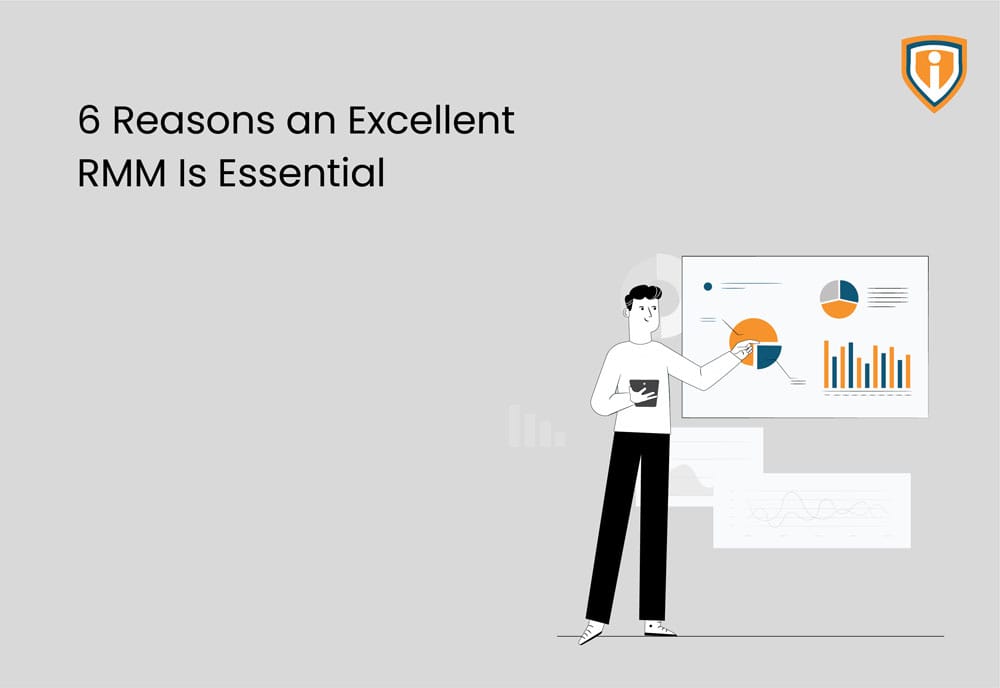 6 Reasons an Excellent RMM Is Essential